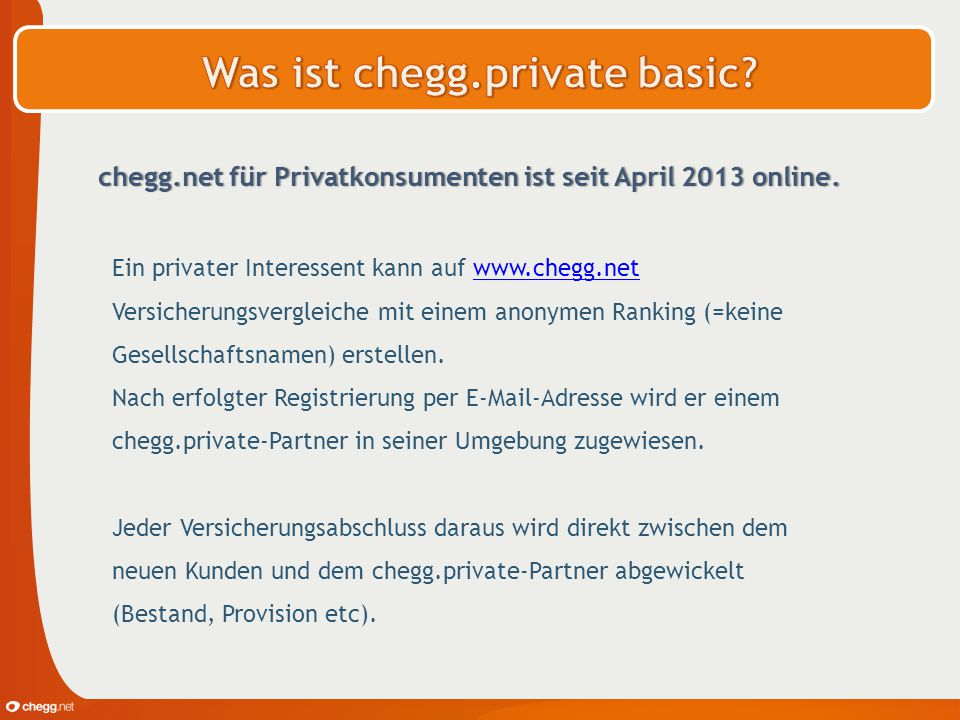 Was ist chegg.private basic?

chegg.net für Privatkonsumenten ist seit April 2013 online.

Ein privater Interessent kann auf www.chegg.net Versicherungsvergleiche mit einem anonymen Ranking (=keine Gesellschaftsnamen) erstellen.
Nach erfolgter Registrierung per E-Mail-Adresse wird er einem chegg.private-Partner in seiner Umgebung zugewiesen.

Jeder Versicherungsabschluss daraus wird direkt zwischen dem neuen Kunden und dem chegg.private-Partner abgewickelt (Bestand, Provision etc).

chegg.net